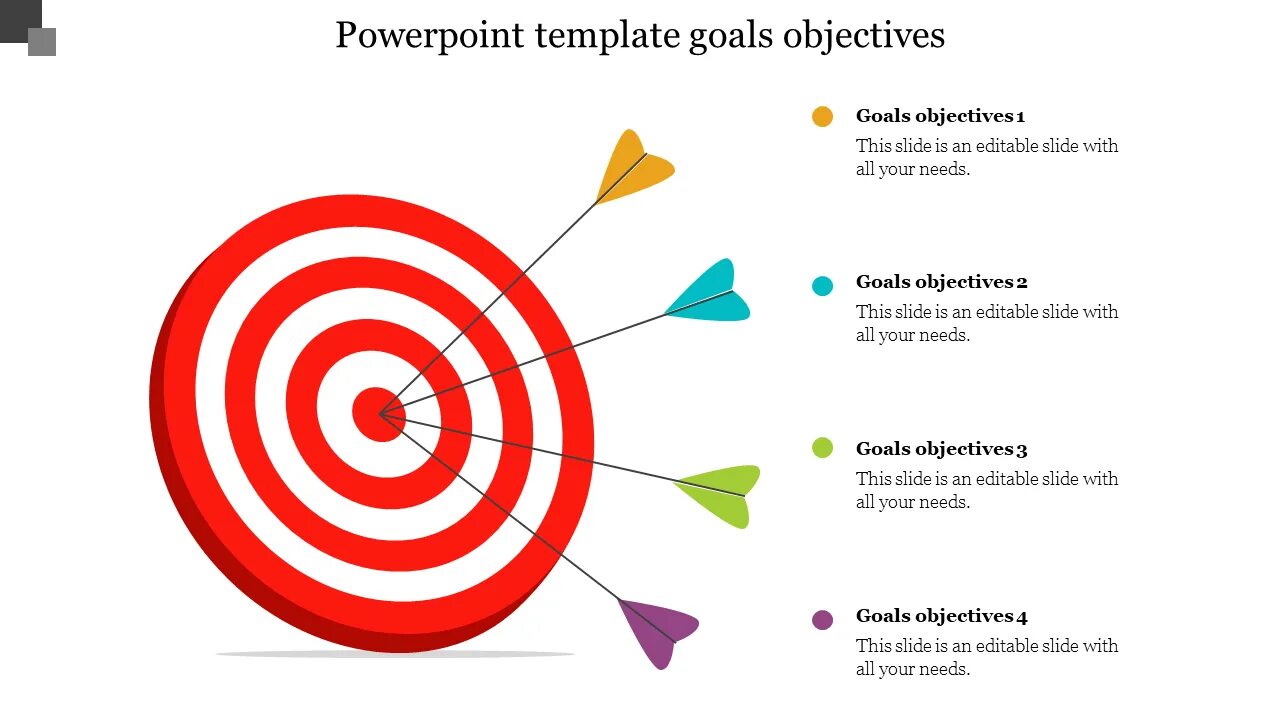 Powerpoint template goals objectives

Goals objectives 1
This slide is an editable slide with all your needs.

Goals objectives 2
This slide is an editable slide with all your needs.

Goals objectives 3
This slide is an editable slide with all your needs.

Goals objectives 4
This slide is an editable slide with all your needs.